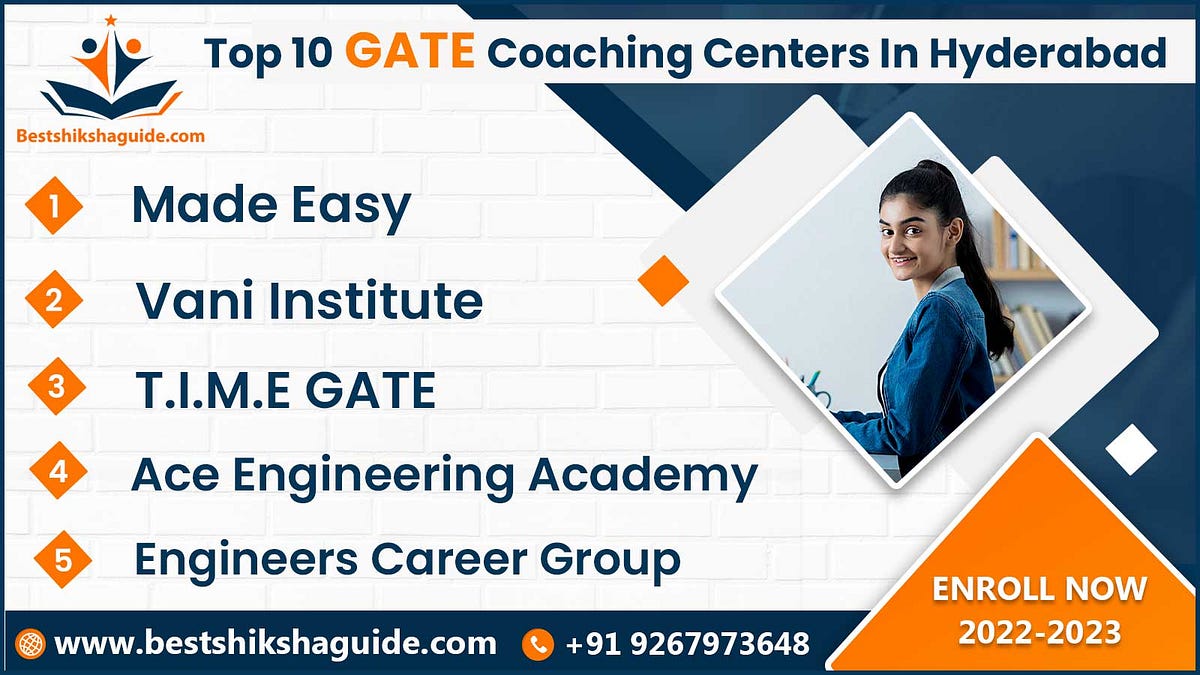 Bestshikshaguide.com

Top 10 GATE Coaching Centers In Hyderabad

1 Made Easy

2 Vani Institute

3 T.I.M.E GATE

4 Ace Engineering Academy

5 Engineers Career Group

ENROLL NOW 2022-2023

www.bestshikshaguide.com +91 9267973648